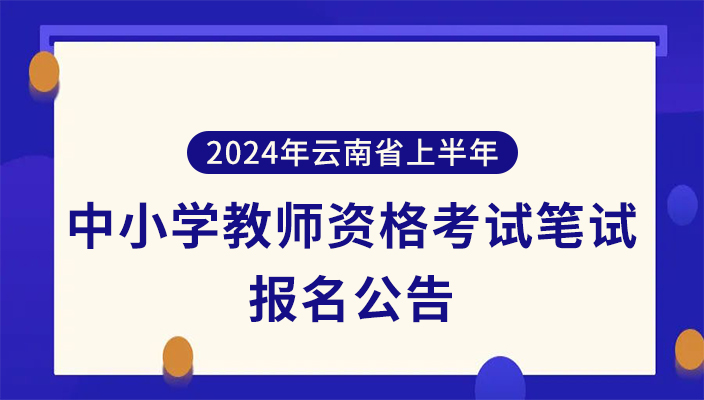 2024年云南省上半年

中小学教师资格考试笔试报名公告